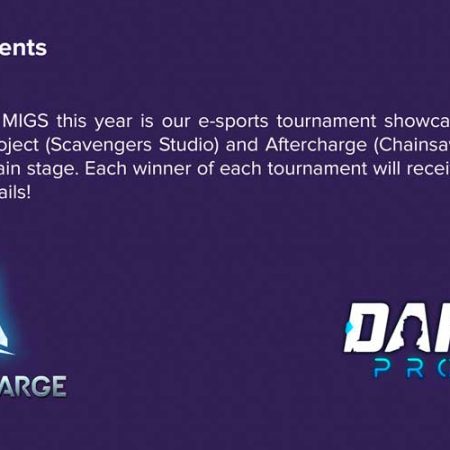 ents

MIGS this year is our e-sports tournament showca oject (Scavengers Studio) and Aftercharge (Chainsa ain stage. Each winner of each tournament will recei ails!

ARGE

DA

PR